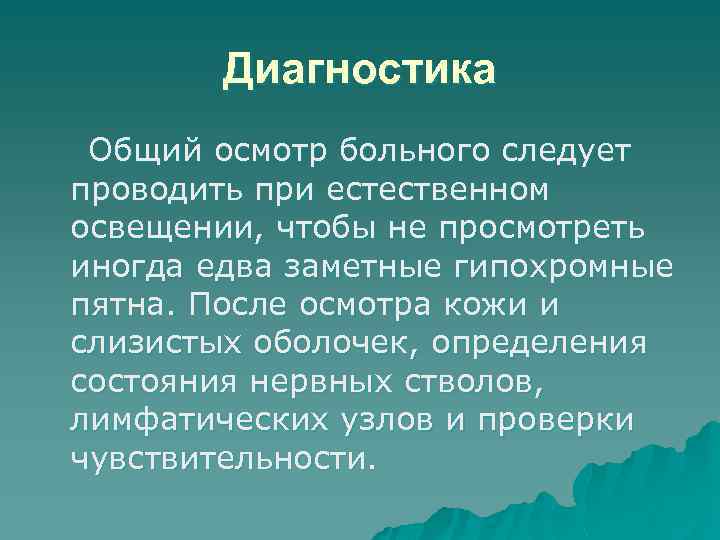 Диагностика

Общий осмотр больного следует проводить при естественном освещении, чтобы не просмотреть иногда едва заметные гипохромные пятна. После осмотра кожи и слизистых оболочек, определения состояния нервных стволов, лимфатических узлов и проверки чувствительности.